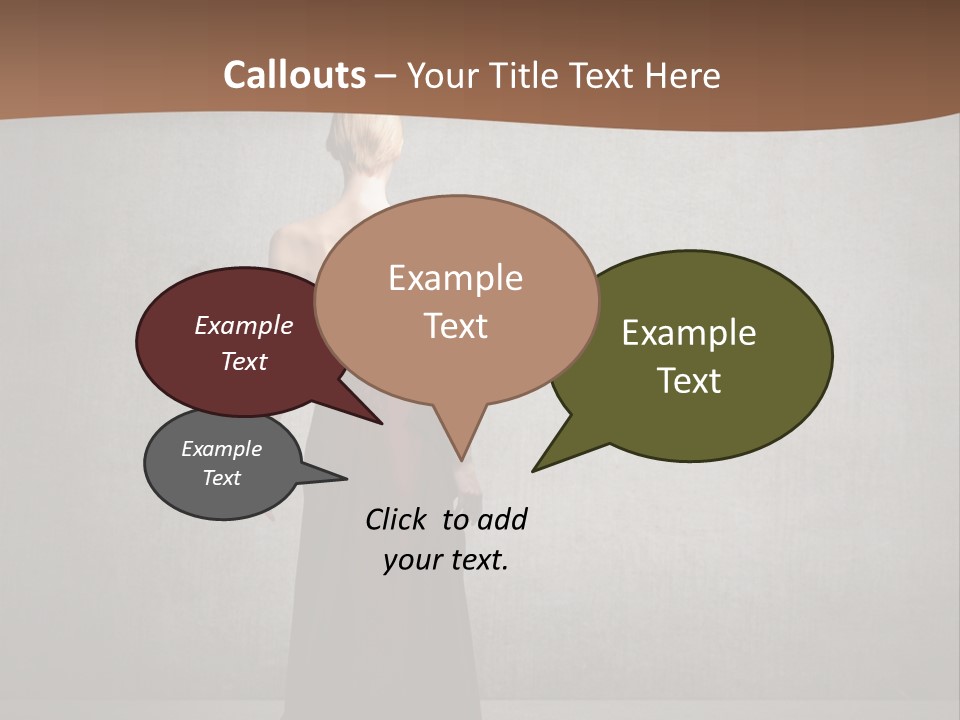 Callouts – Your Title Text Here

Example Text

Example Text

Example Text

Example Text

Click to add your text.